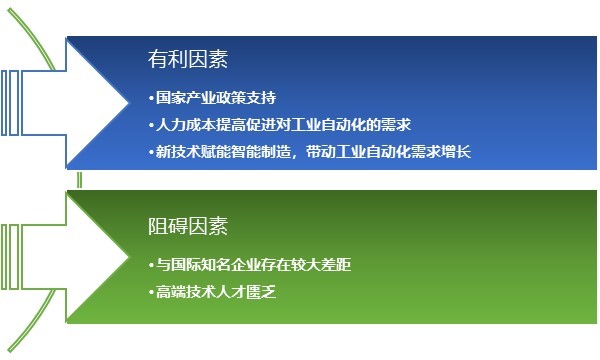 有利因素

•国家产业政策支持
•人力成本提高促进对工业自动化的需求
•新技术赋能智能制造，带动工业自动化需求增长

阻碍因素

•与国际知名企业存在较大差距
•高端技术人才匮乏